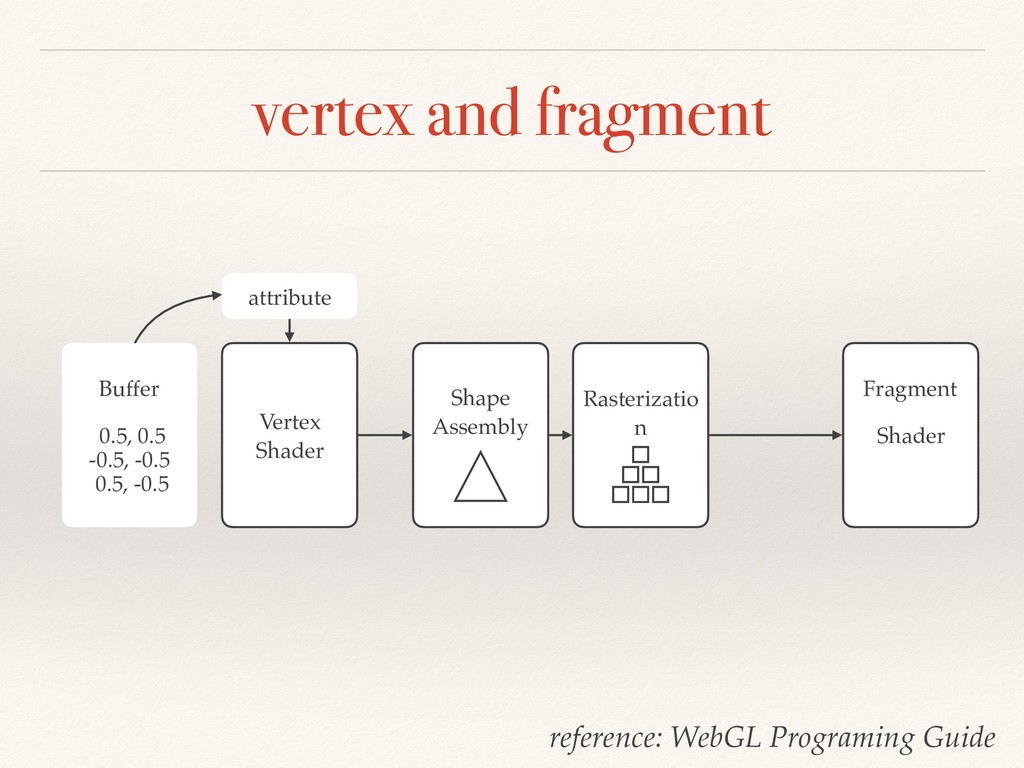 vertex and fragment

attribute

Buffer

0.5, 0.5
-0.5, -0.5
0.5, -0.5

Vertex
Shader

Shape
Assembly

Rasterizatio
n

Fragment

Shader

reference: WebGL Programing Guide